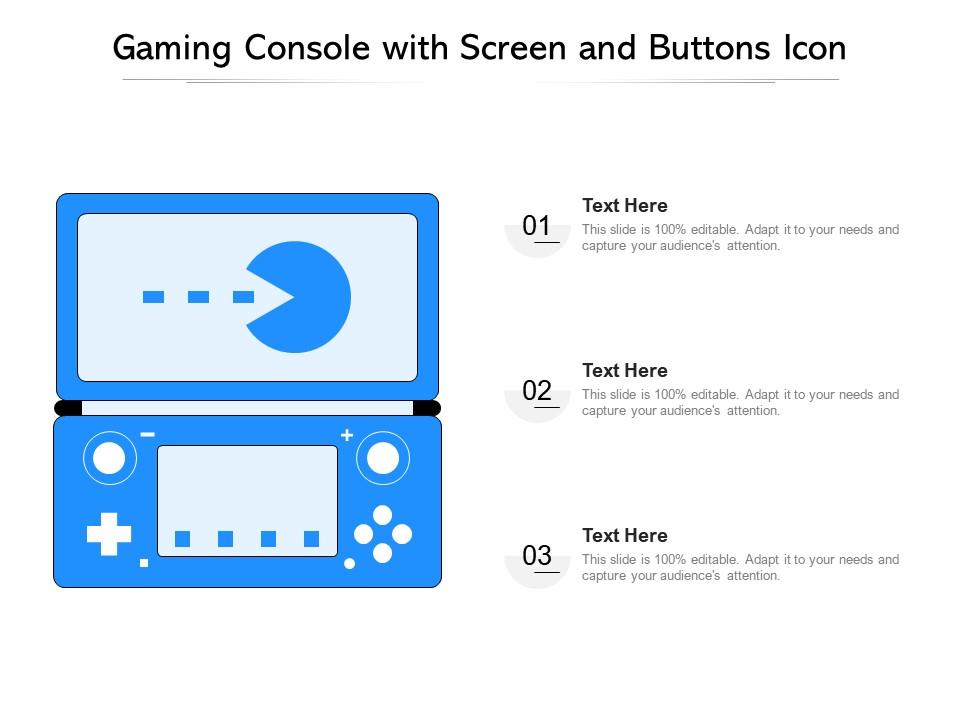 Gaming Console with Screen and Buttons Icon

−

+

01

Text Here

This slide is 100% editable. Adapt it to your needs and capture your audience's attention.

02

Text Here

This slide is 100% editable. Adapt it to your needs and capture your audience's attention.

03

Text Here

This slide is 100% editable. Adapt it to your needs and capture your audience's attention.